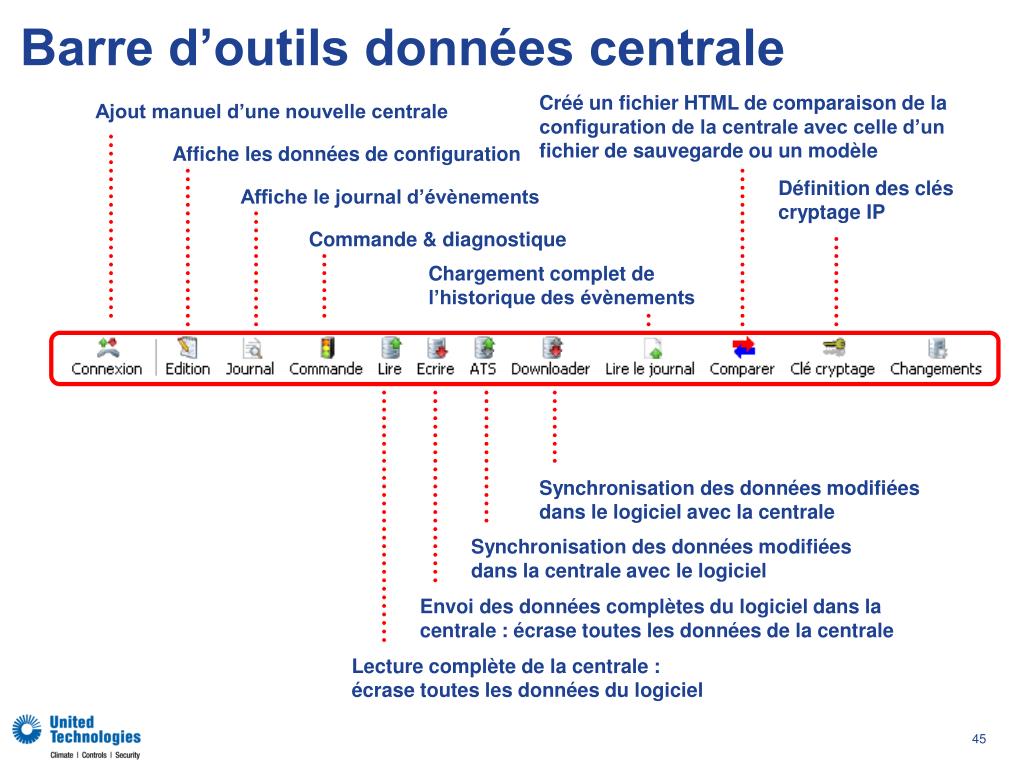 Barre d’outils données centrale

Ajout manuel d’une nouvelle centrale

Affiche les données de configuration

Affiche le journal d’évènements

Commande & diagnostique

Chargement complet de l’historique des évènements

Créé un fichier HTML de comparaison de la configuration de la centrale avec celle d’un fichier de sauvegarde ou un modèle

Définition des clés cryptage IP

Connexion Edition Journal Commande Lire Ecrire ATS Downloader Lire le journal Comparer Clé cryptage Changements

Synchronisation des données modifiées dans le logiciel avec la centrale

Synchronisation des données modifiées dans la centrale avec le logiciel

Envoi des données complètes du logiciel dans la centrale : écrase toutes les données de la centrale

Lecture complète de la centrale : écrase toutes les données du logiciel

United Technologies
Climate | Controls | Security

45